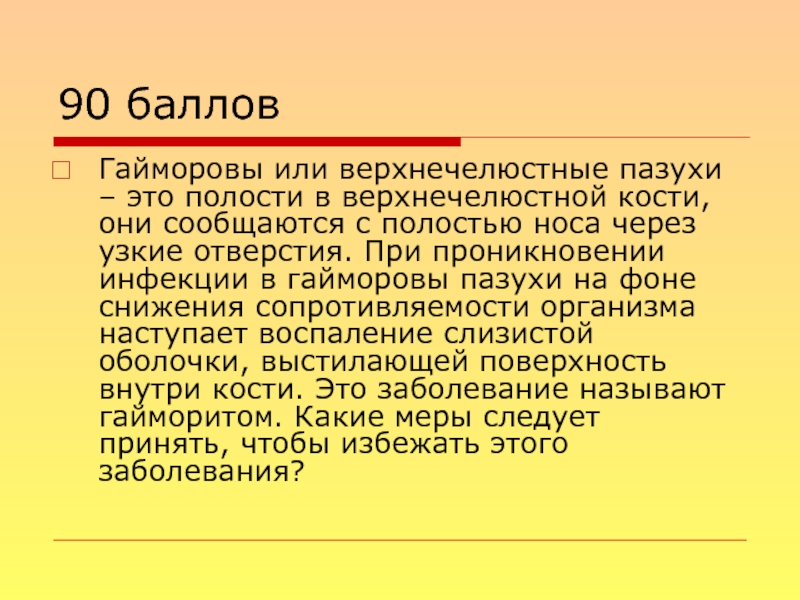 90 баллов

Гайморовы или верхнечелюстные пазухи – это полости в верхнечелюстной кости, они сообщаются с полостью носа через узкие отверстия. При проникновении инфекции в гайморовы пазухи на фоне снижения сопротивляемости организма наступает воспаление слизистой оболочки, выстилающей поверхность внутри кости. Это заболевание называют гайморитом. Какие меры следует принять, чтобы избежать этого заболевания?